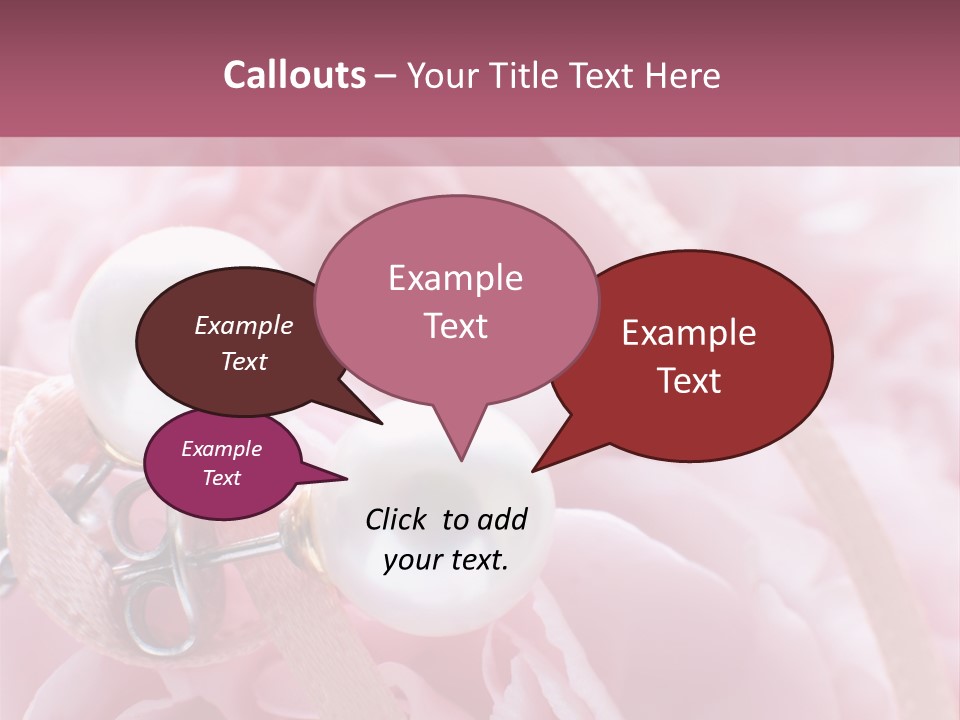 Callouts – Your Title Text Here

Example Text

Example Text

Example Text

Example Text

Click to add your text.